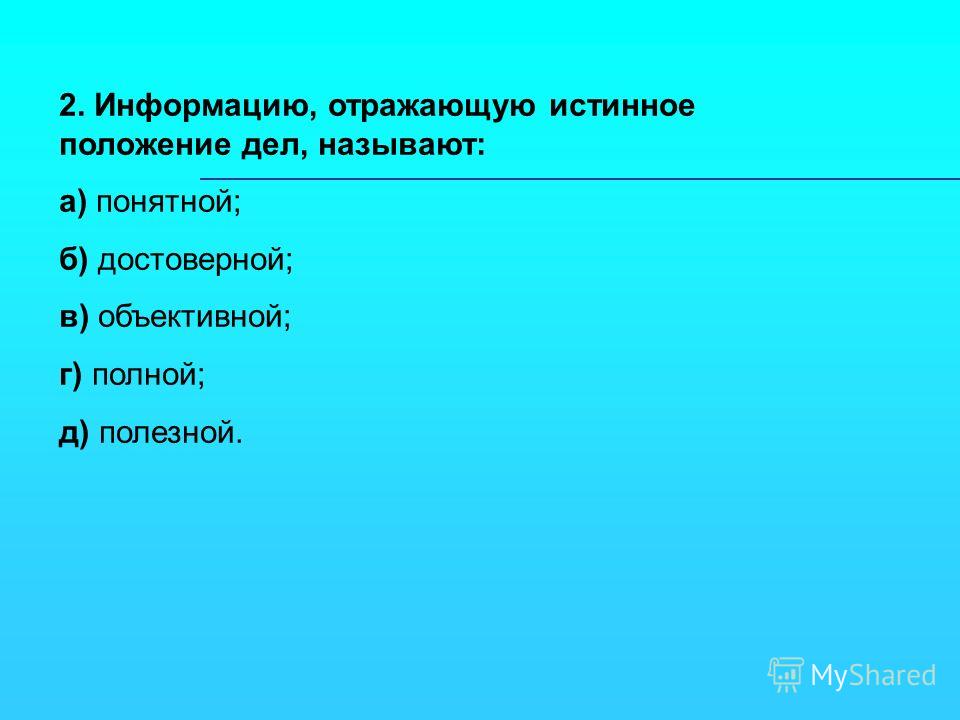 2. Информацию, отражающую истинное положение дел, называют:

а) понятной;

б) достоверной;

в) объективной;

г) полной;

д) полезной.

MyShared